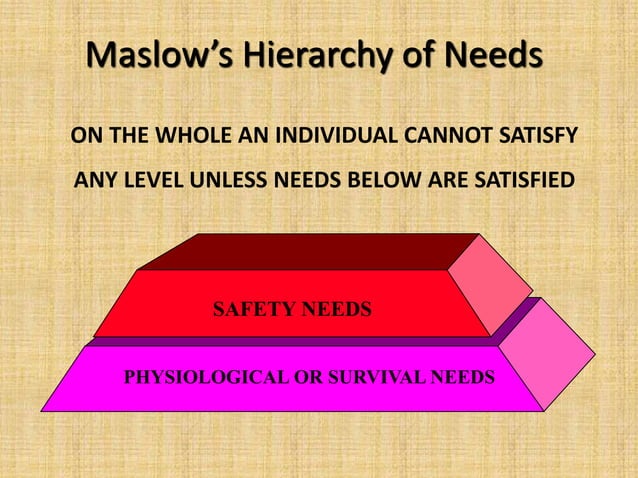 Maslow's Hierarchy of Needs

ON THE WHOLE AN INDIVIDUAL CANNOT SATISFY ANY LEVEL UNLESS NEEDS BELOW ARE SATISFIED

SAFETY NEEDS

PHYSIOLOGICAL OR SURVIVAL NEEDS